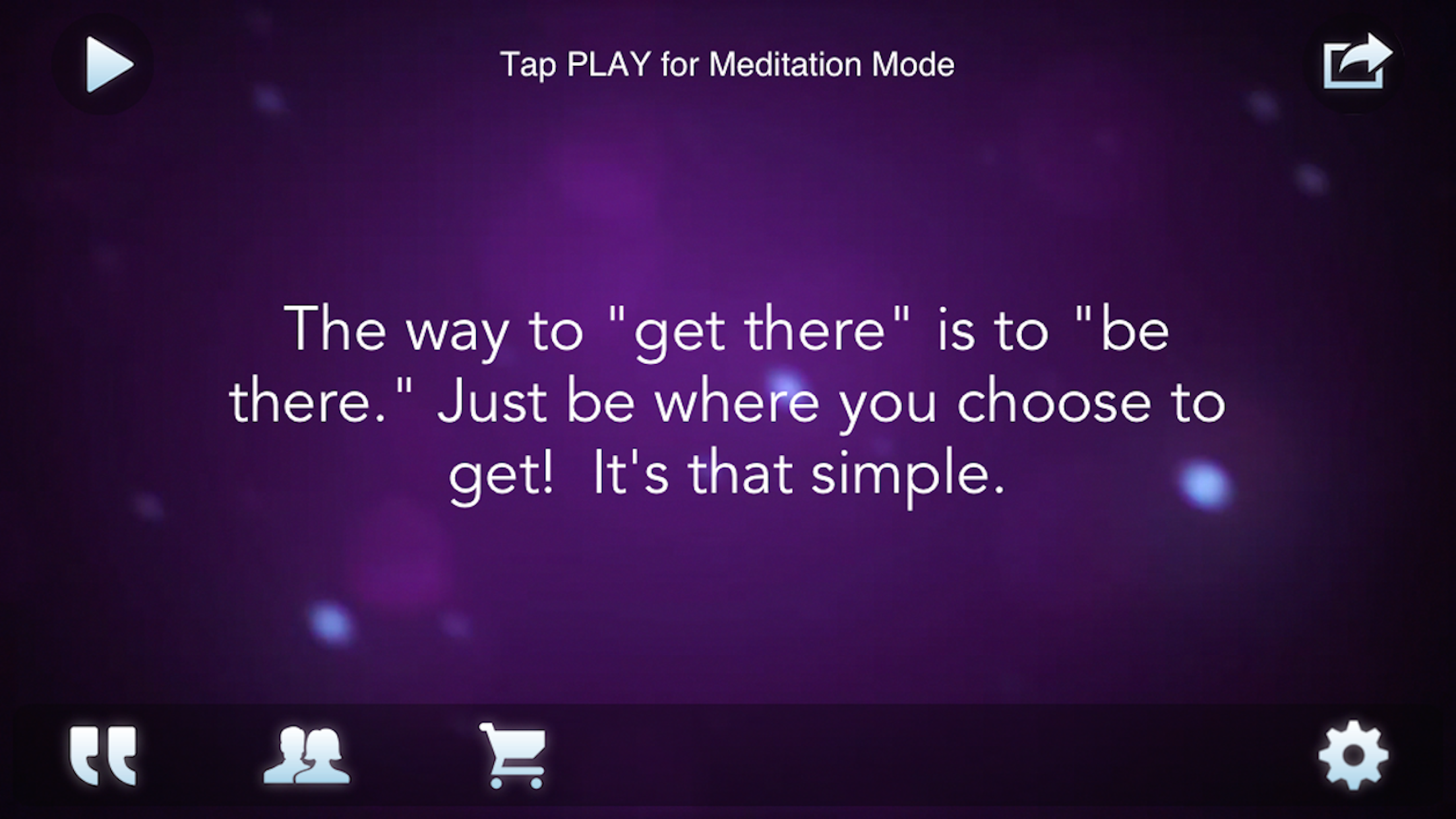 Tap PLAY for Meditation Mode

The way to "get there" is to "be there." Just be where you choose to get! It's that simple.